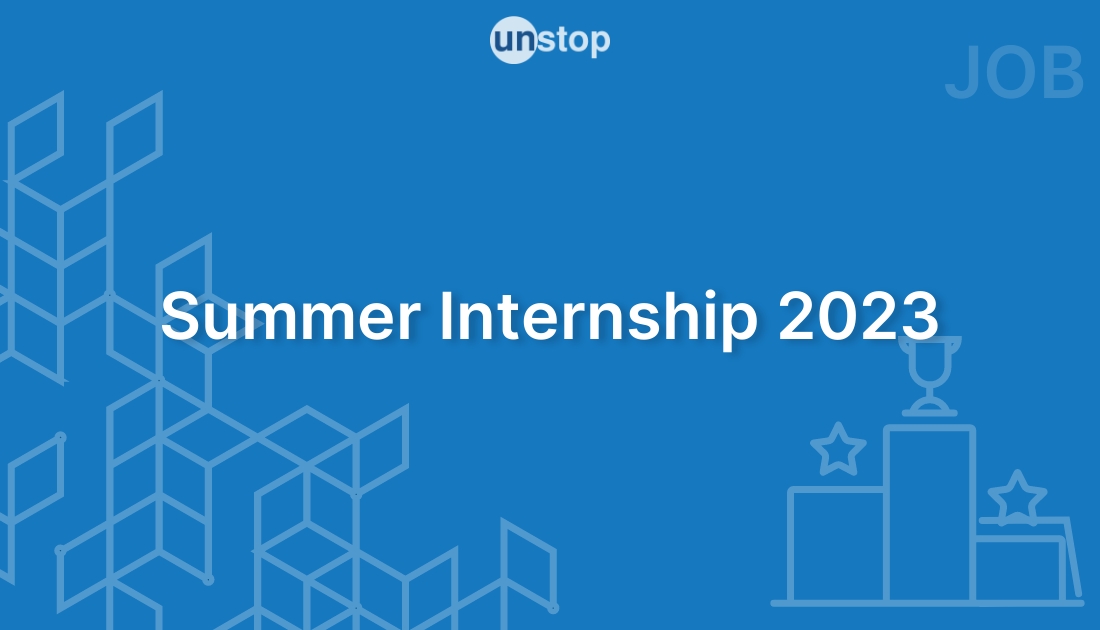 unstop

JOB

Summer Internship 2023